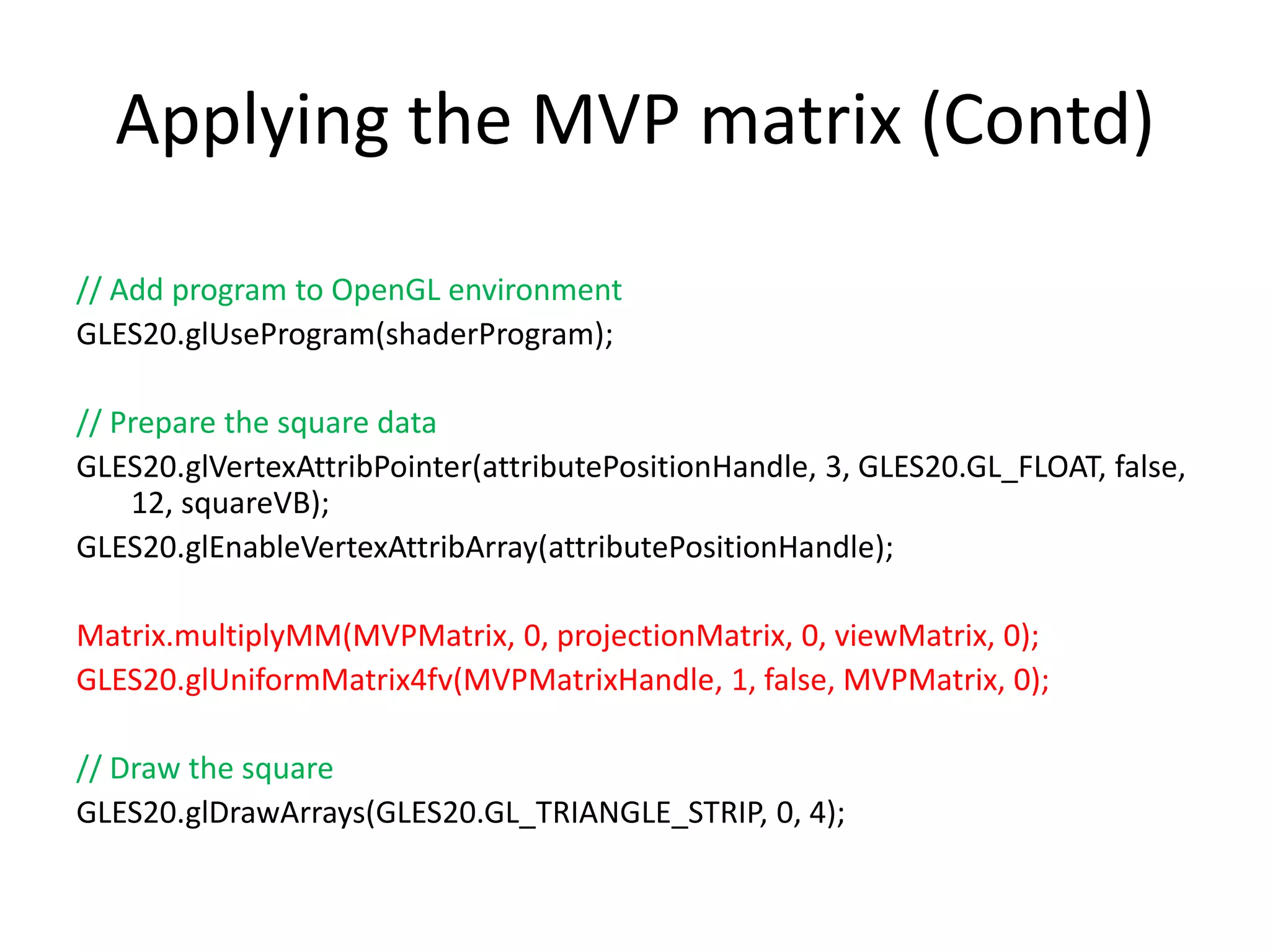 Applying the MVP matrix (Contd)

// Add program to OpenGL environment
GLES20.glUseProgram(shaderProgram);

// Prepare the square data
GLES20.glVertexAttribPointer(attributePositionHandle, 3, GLES20.GL_FLOAT, false, 12, squareVB);
GLES20.glEnableVertexAttribArray(attributePositionHandle);

Matrix.multiplyMM(MVPMatrix, 0, projectionMatrix, 0, viewMatrix, 0);
GLES20.glUniformMatrix4fv(MVPMatrixHandle, 1, false, MVPMatrix, 0);

// Draw the square
GLES20.glDrawArrays(GLES20.GL_TRIANGLE_STRIP, 0, 4);